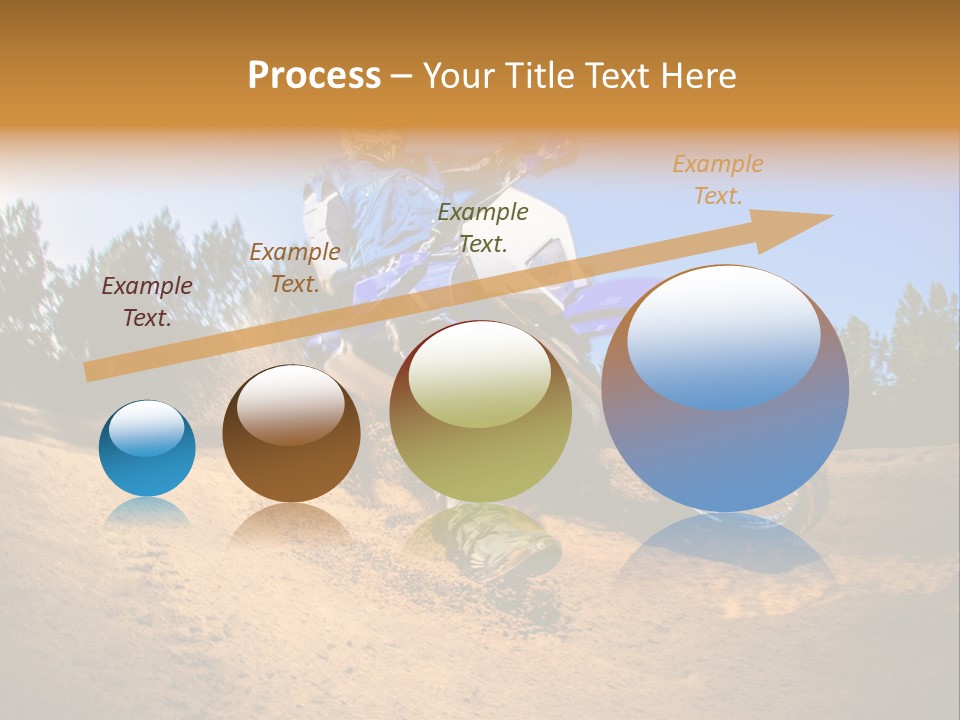 Process – Your Title Text Here

Example Text.

Example Text.

Example Text.

Example Text.